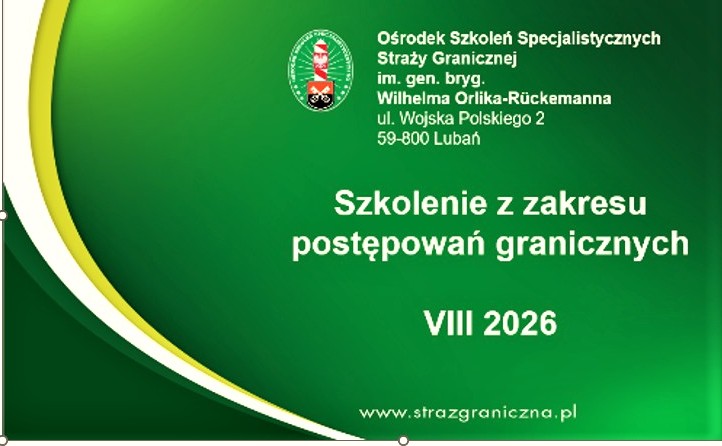 Ośrodek Szkoleń Specjalistycznych Straży Granicznej im. gen. bryg. Wilhelma Orlika-Rückemanna
ul. Wojska Polskiego 2
59-800 Lubań

Szkolenie z zakresu postępowań granicznych

VIII 2026

www.strazgraniczna.pl